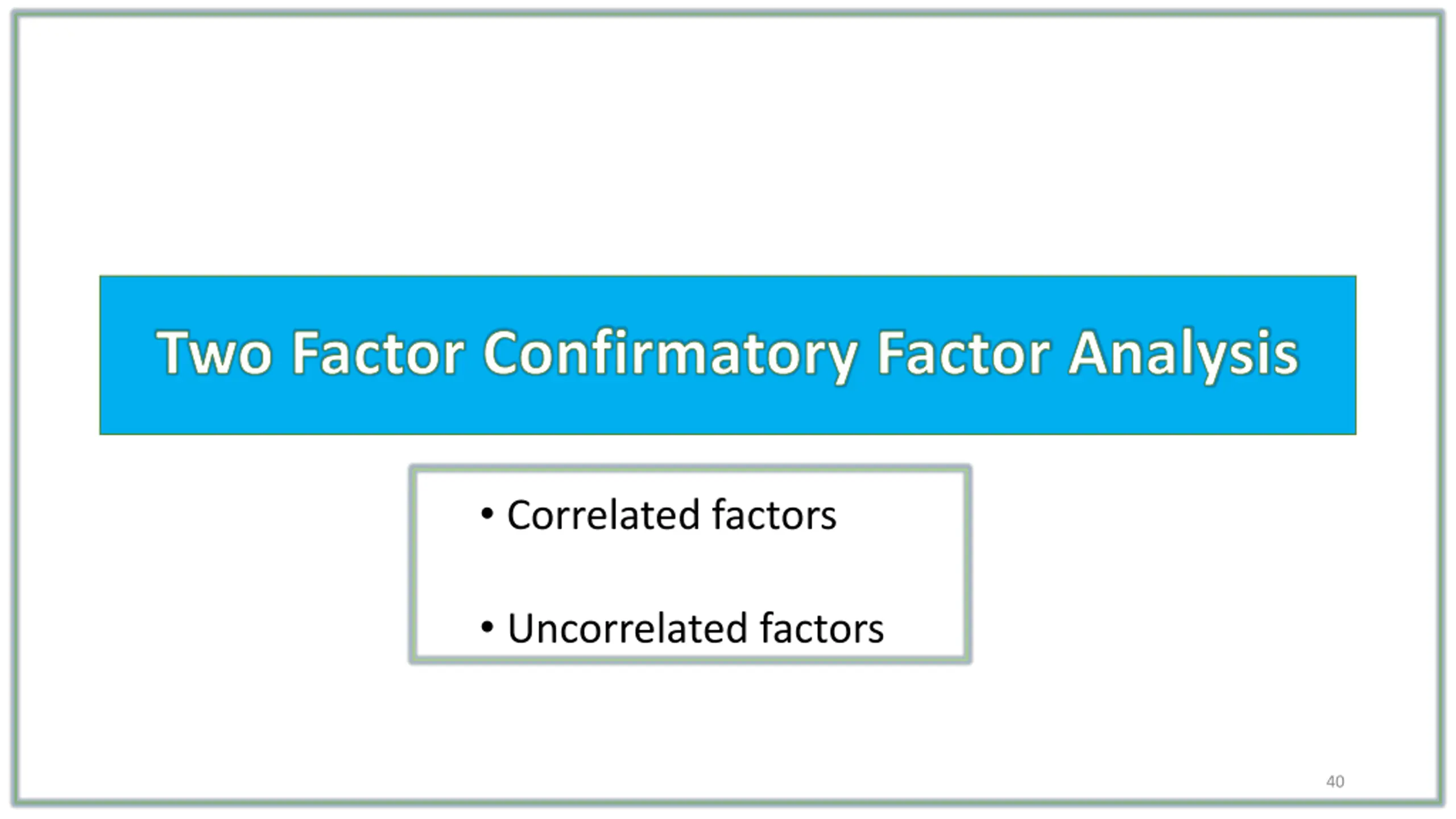 Two Factor Confirmatory Factor Analysis

• Correlated factors

• Uncorrelated factors

40